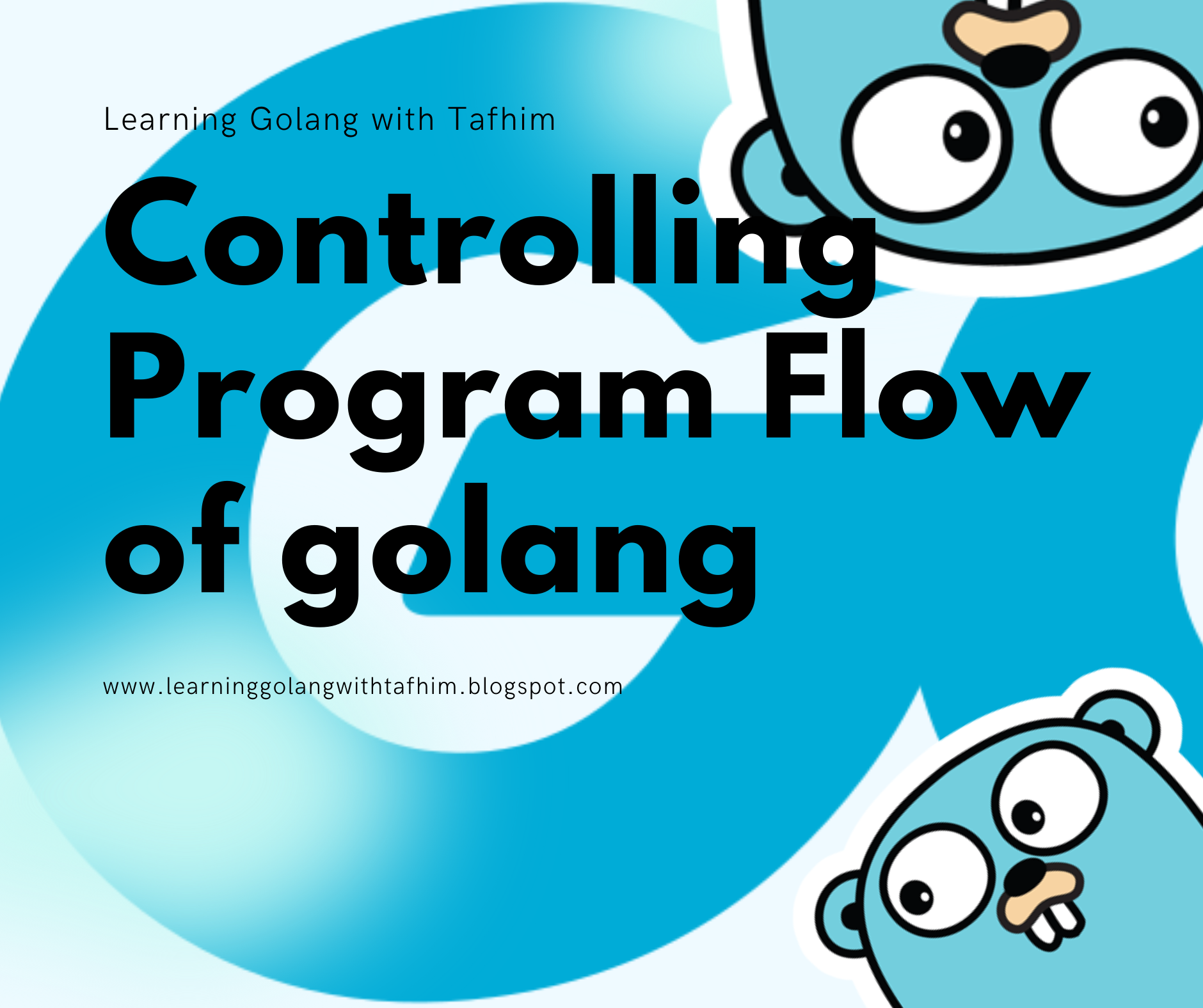 Learning Golang with Tafhim

Controlling Program Flow of golang

www.learninggolangwithtafhim.blogspot.com